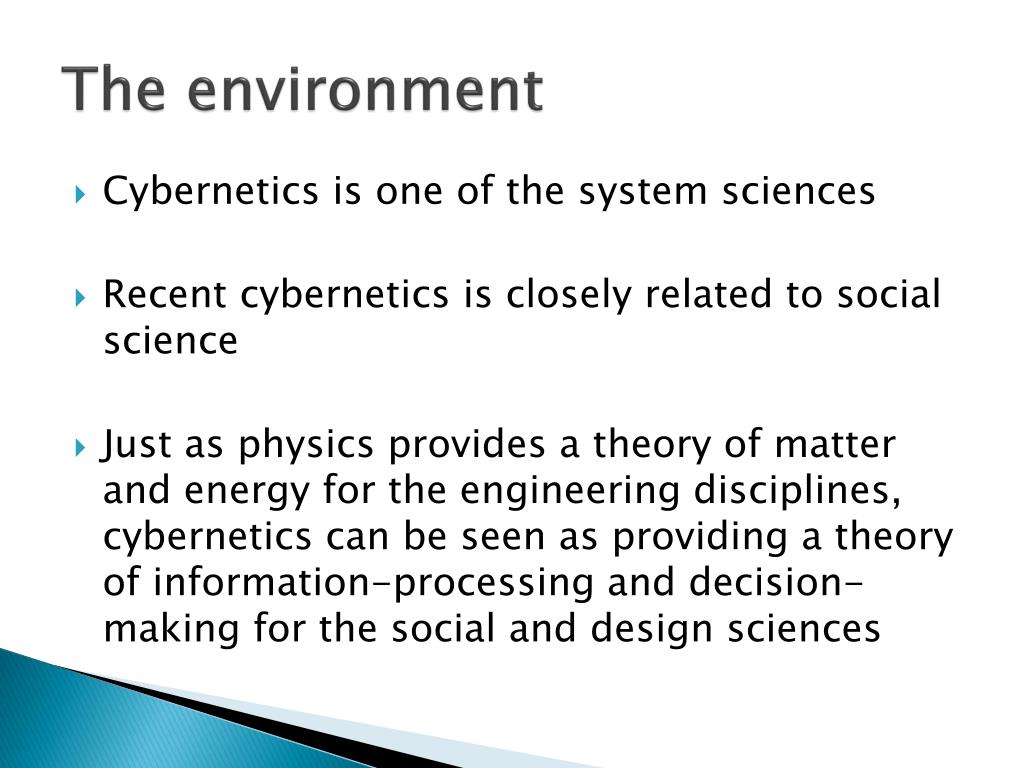 The environment

Cybernetics is one of the system sciences

Recent cybernetics is closely related to social science

Just as physics provides a theory of matter and energy for the engineering disciplines, cybernetics can be seen as providing a theory of information-processing and decision-making for the social and design sciences